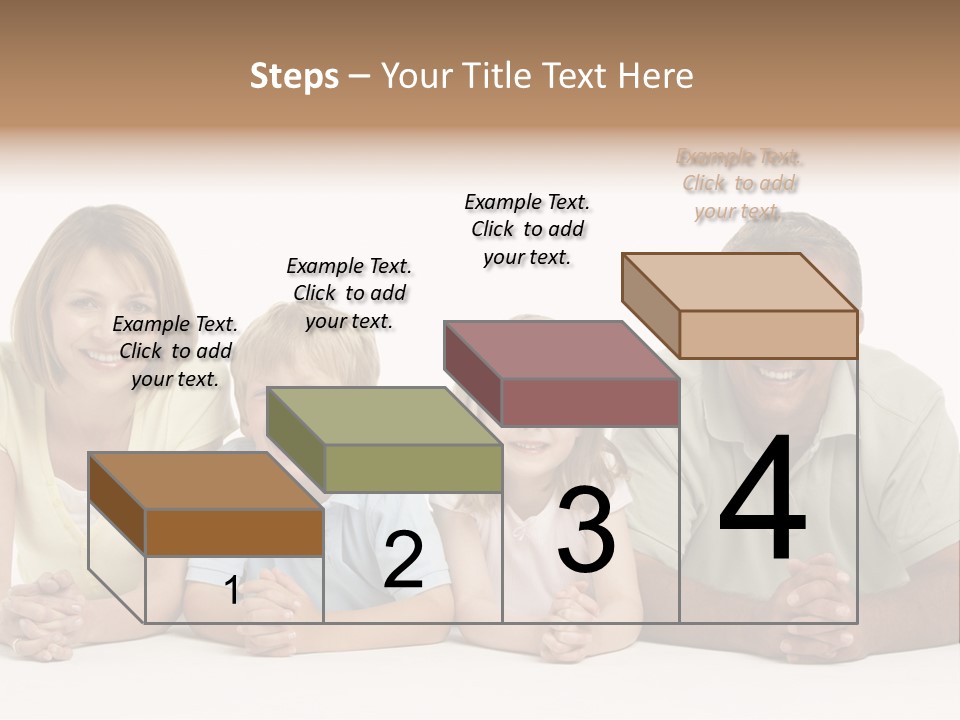 Steps – Your Title Text Here

Example Text. Click to add your text.

Example Text. Click to add your text.

Example Text. Click to add your text.

Example Text. Click to add your text.

1

2

3

4